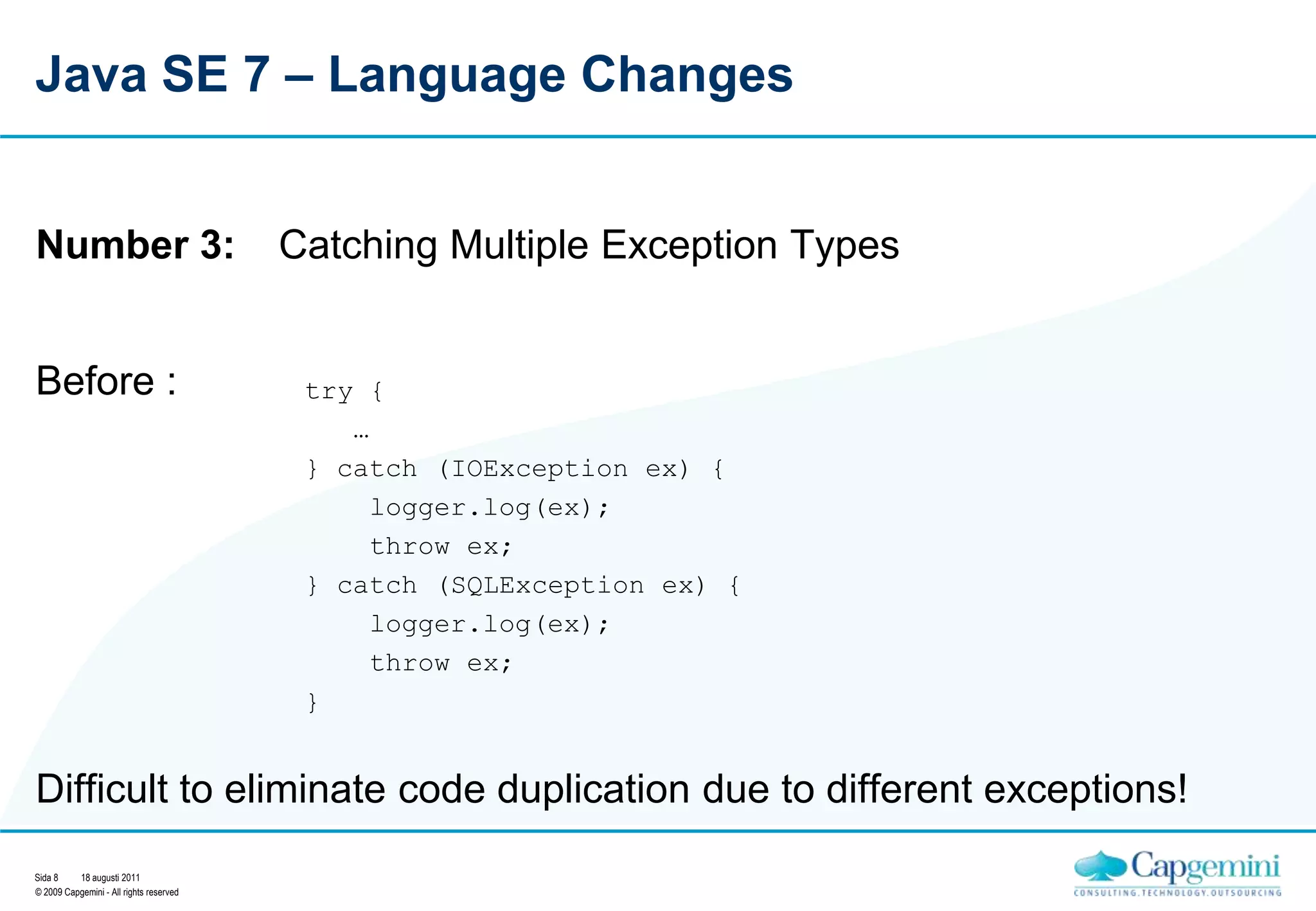 Java SE 7 – Language Changes

Number 3: Catching Multiple Exception Types

Before :

try {
  …
} catch (IOException ex) {
    logger.log(ex);
    throw ex;
} catch (SQLException ex) {
    logger.log(ex);
    throw ex;
}

Difficult to eliminate code duplication due to different exceptions!

Sida 8 18 augusti 2011
© 2009 Capgemini - All rights reserved

Capgemini
CONSULTING.TECHNOLOGY.OUTSOURCING